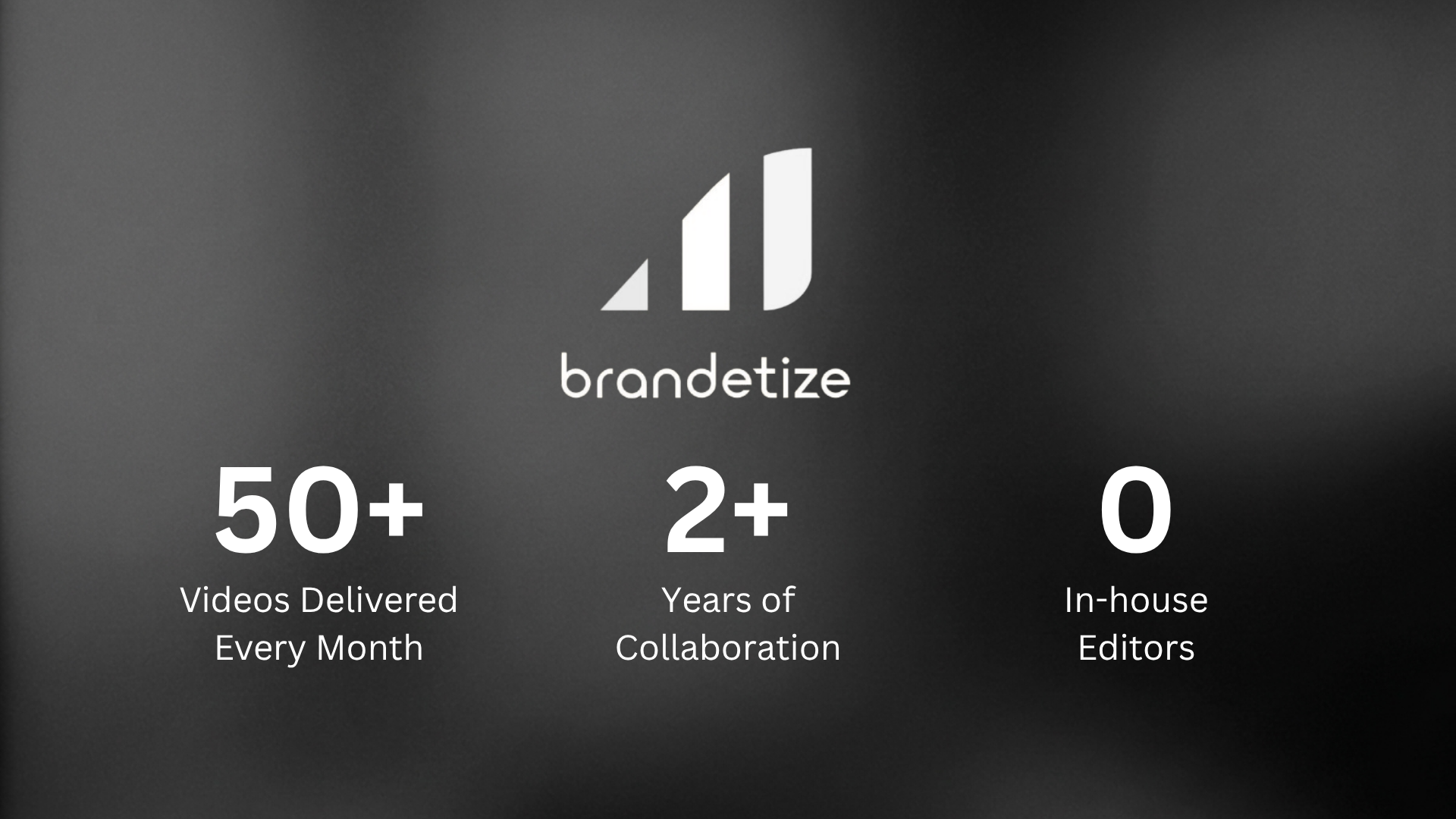 brandetize

50+
Videos Delivered Every Month

2+
Years of Collaboration

0
In-house Editors